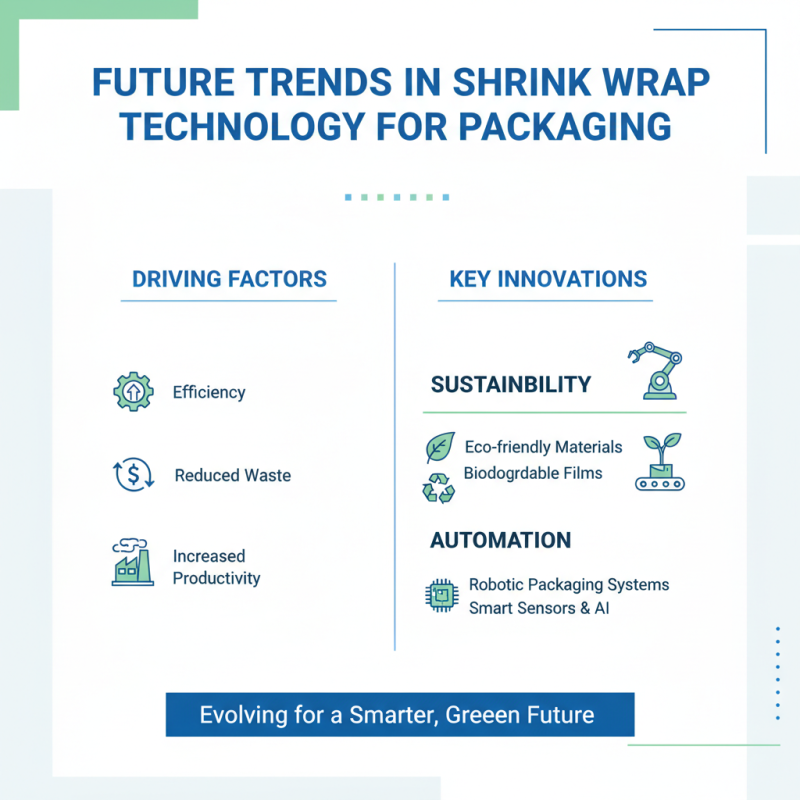 FUTURE TRENDS IN SHRINK WRAP TECHNOLOGY FOR PACKAGING

DRIVING FACTORS

Efficiency

Reduced Waste

Increased Productivity

KEY INNOVATIONS

SUSTAINBILITY

Eco-friendly Materials
Biodogrdable Films

AUTOMATION

Robotic Packaging Systems
Smart Sensors & AI

Evolving for a Smarter, Greeen Future